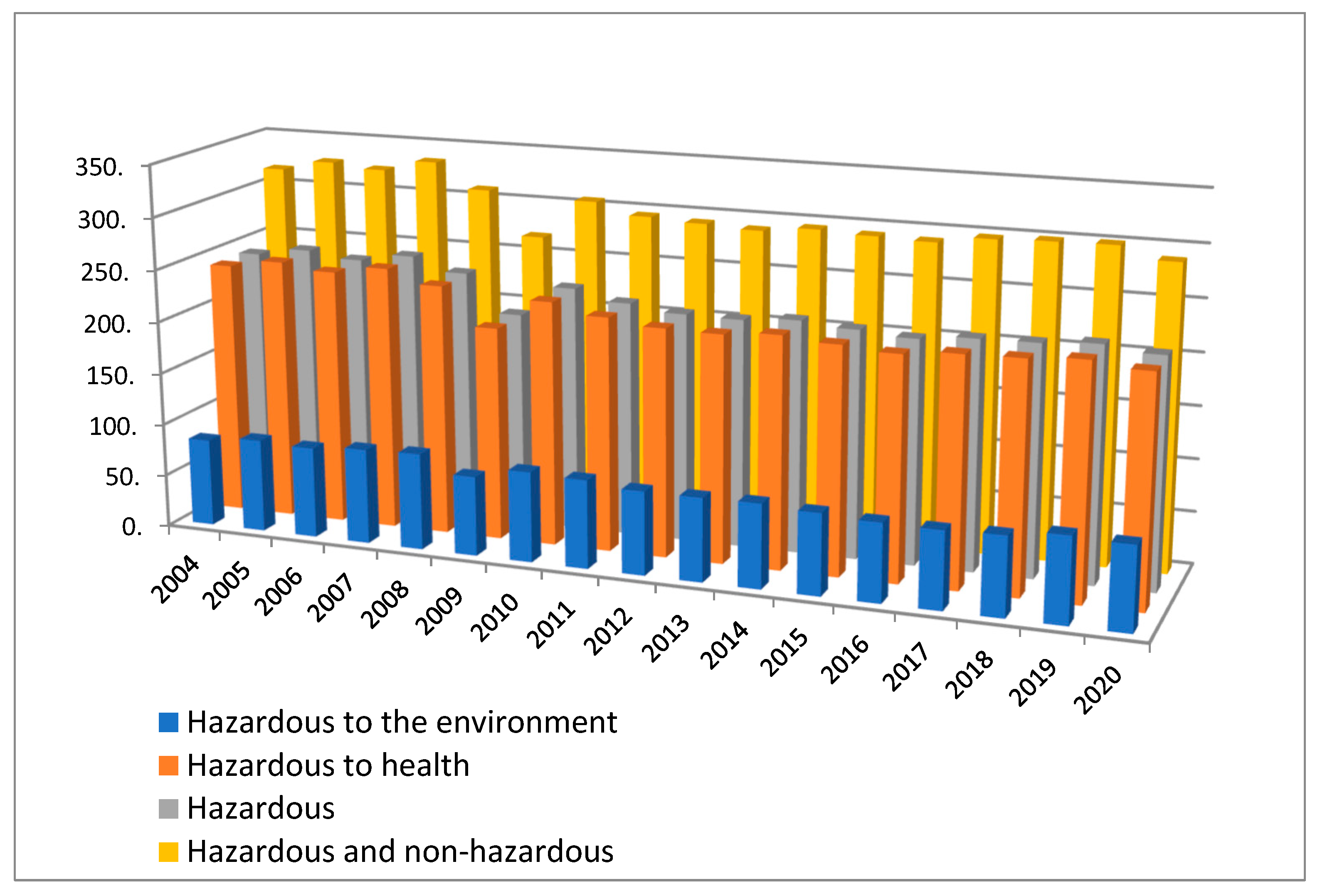 350.
300.
250.
200.
150.
100.
50.
0.

2004
2005
2006
2007
2008
2009
2010
2011
2012
2013
2014
2015
2016
2017
2018
2019
2020

Hazardous to the environment
Hazardous to health
Hazardous
Hazardous and non-hazardous